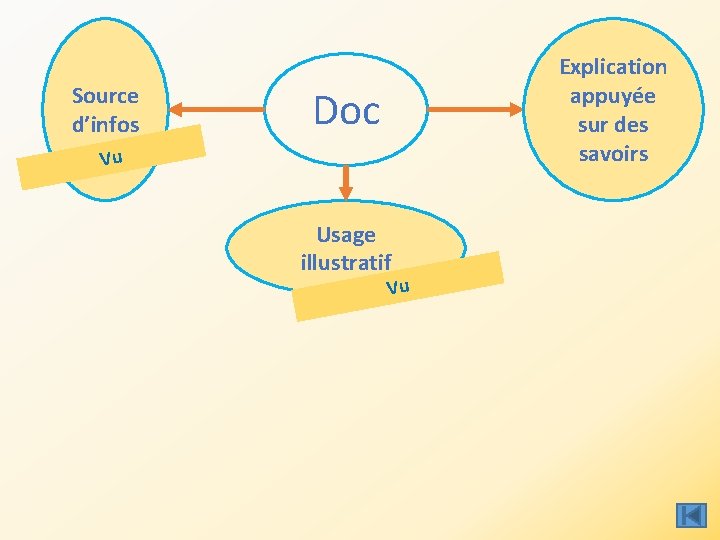 Source d’infos

Vu

Doc

Explication appuyée sur des savoirs

Usage illustratif

Vu